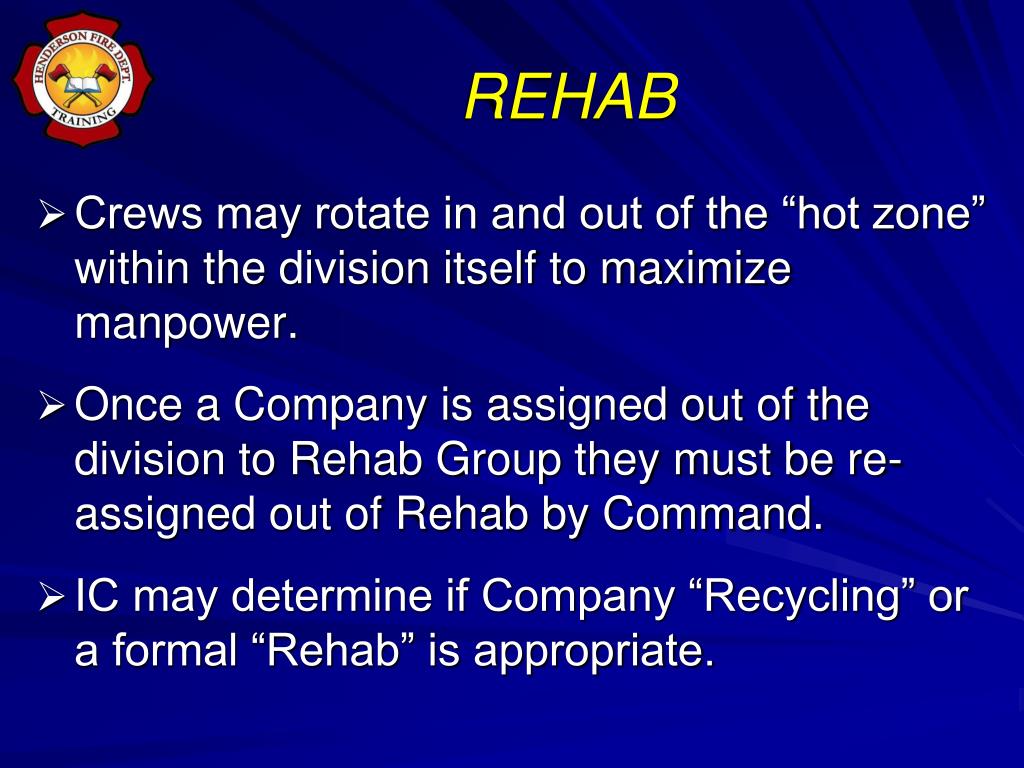 HENDERSON FIRE DEPT.
TRAINING

REHAB

➢ Crews may rotate in and out of the “hot zone” within the division itself to maximize manpower.

➢ Once a Company is assigned out of the division to Rehab Group they must be re-assigned out of Rehab by Command.

➢ IC may determine if Company “Recycling” or a formal “Rehab” is appropriate.